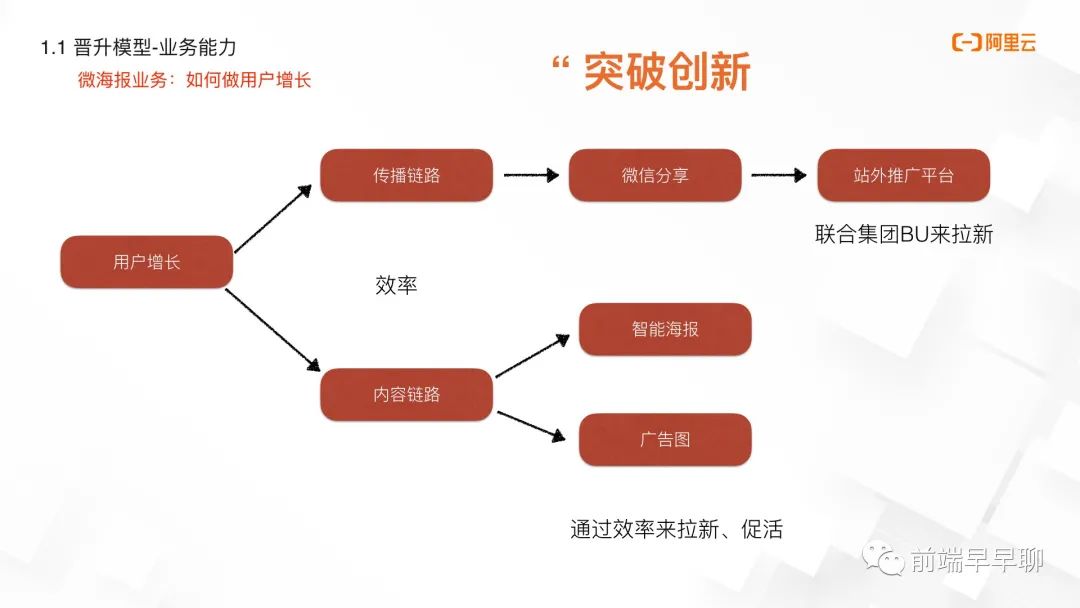 1.1 晋升模型-业务能力

微海报业务：如何做用户增长

“ 突破创新

阿里云

用户增长

传播链路

微信分享

站外推广平台

联合集团BU来拉新

效率

内容链路

智能海报

广告图

通过效率来拉新、促活

前端早早聊